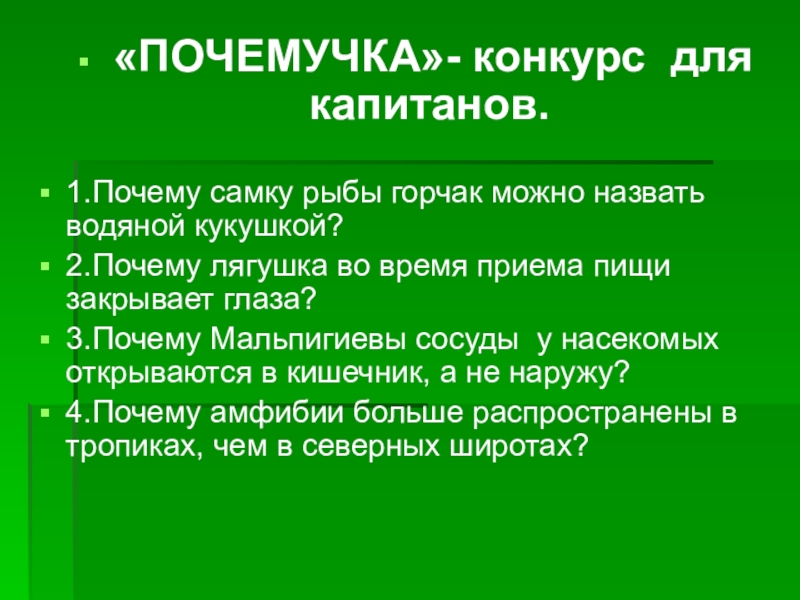 «ПОЧЕМУЧКА»- конкурс для капитанов.

1.Почему самку рыбы горчак можно назвать водяной кукушкой?

2.Почему лягушка во время приема пищи закрывает глаза?

3.Почему Мальпигиевы сосуды у насекомых открываются в кишечник, а не наружу?

4.Почему амфибии больше распространены в тропиках, чем в северных широтах?